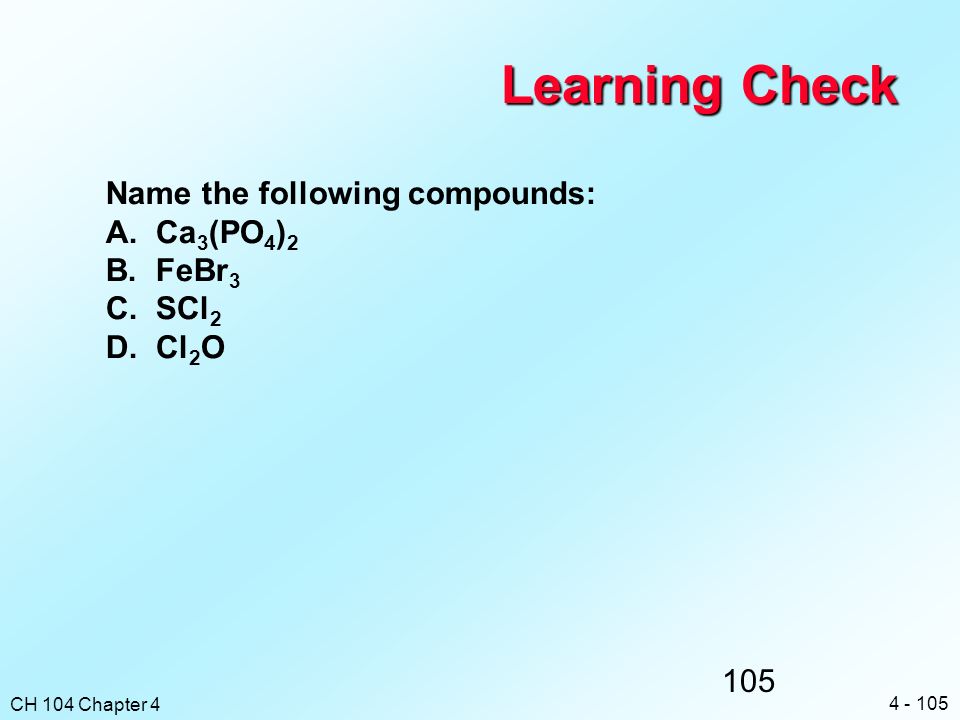 Learning Check

Name the following compounds:
A. $Ca_3(PO_4)_2$
B. $FeBr_3$
C. $SCl_2$
D. $Cl_2O$

105

CH 104 Chapter 4

4 - 105